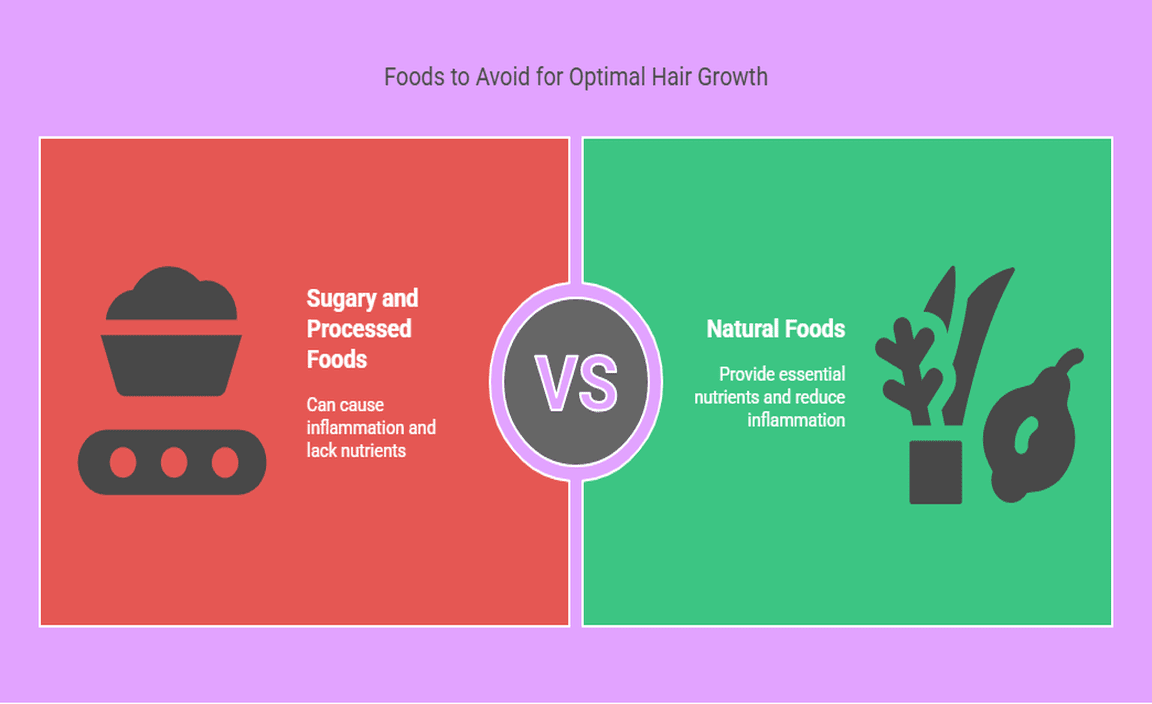 Foods to Avoid for Optimal Hair Growth

Sugary and Processed Foods

Can cause inflammation and lack nutrients

VS

Natural Foods

Provide essential nutrients and reduce inflammation